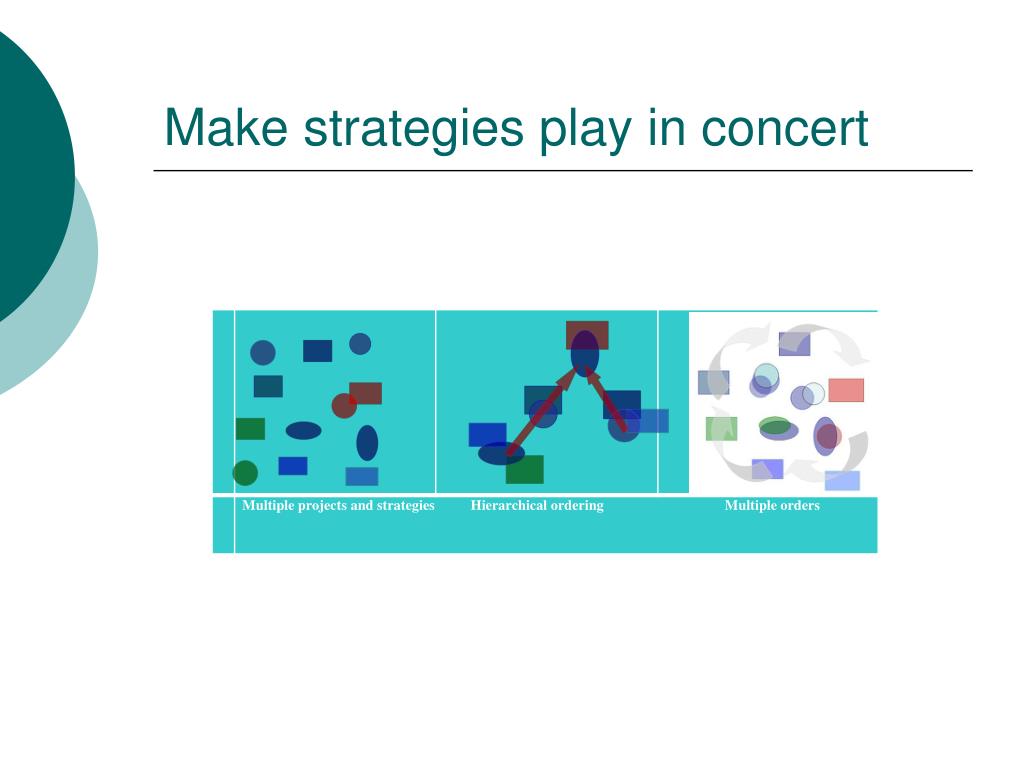 Make strategies play in concert

Multiple projects and strategies

Hierarchical ordering

Multiple orders